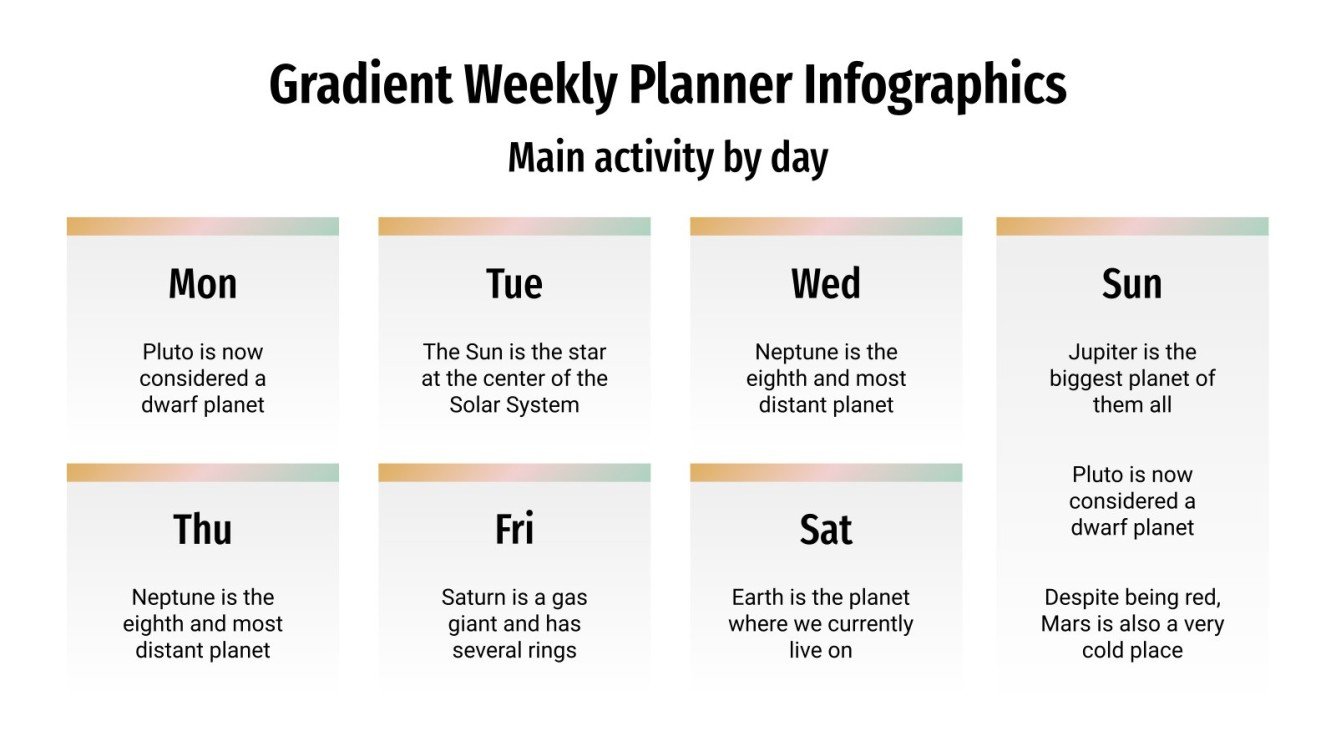 Gradient Weekly Planner Infographics

Main activity by day

Mon

Pluto is now considered a dwarf planet

Tue

The Sun is the star at the center of the Solar System

Wed

Neptune is the eighth and most distant planet

Sun

Jupiter is the biggest planet of them all

Pluto is now considered a dwarf planet

Despite being red, Mars is also a very cold place

Thu

Neptune is the eighth and most distant planet

Fri

Saturn is a gas giant and has several rings

Sat

Earth is the planet where we currently live on